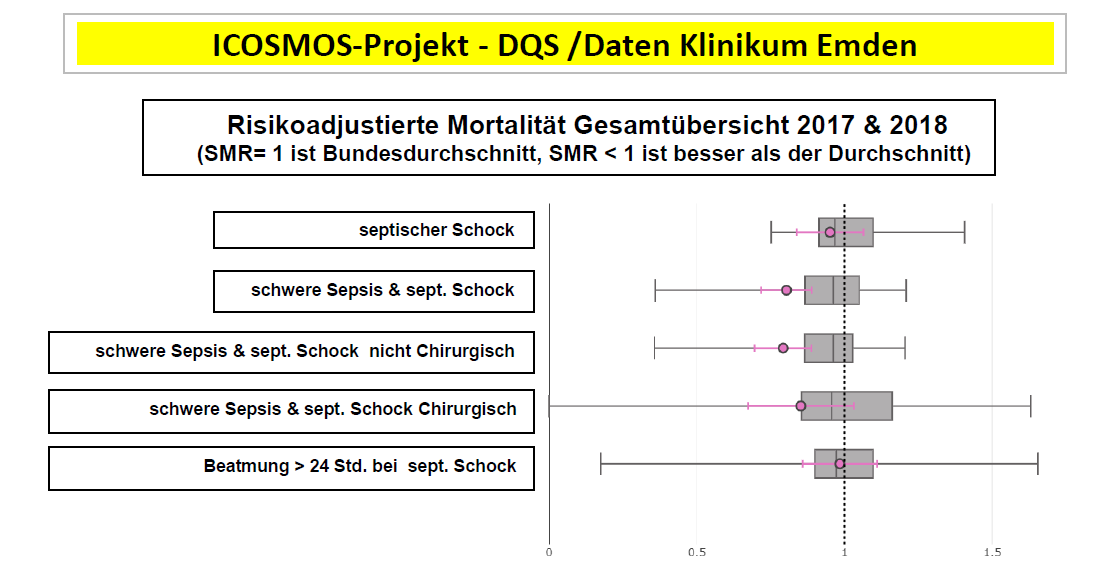 ICOSMOS-Projekt - DQS /Daten Klinikum Emden

Risikoadjustierte Mortalität Gesamtübersicht 2017 & 2018
(SMR= 1 ist Bundesdurchschnitt, SMR < 1 ist besser als der Durchschnitt)

septischer Schock

schwere Sepsis & sept. Schock

schwere Sepsis & sept. Schock nicht Chirurgisch

schwere Sepsis & sept. Schock Chirurgisch

Beatmung > 24 Std. bei sept. Schock

0
0.5
1
1.5